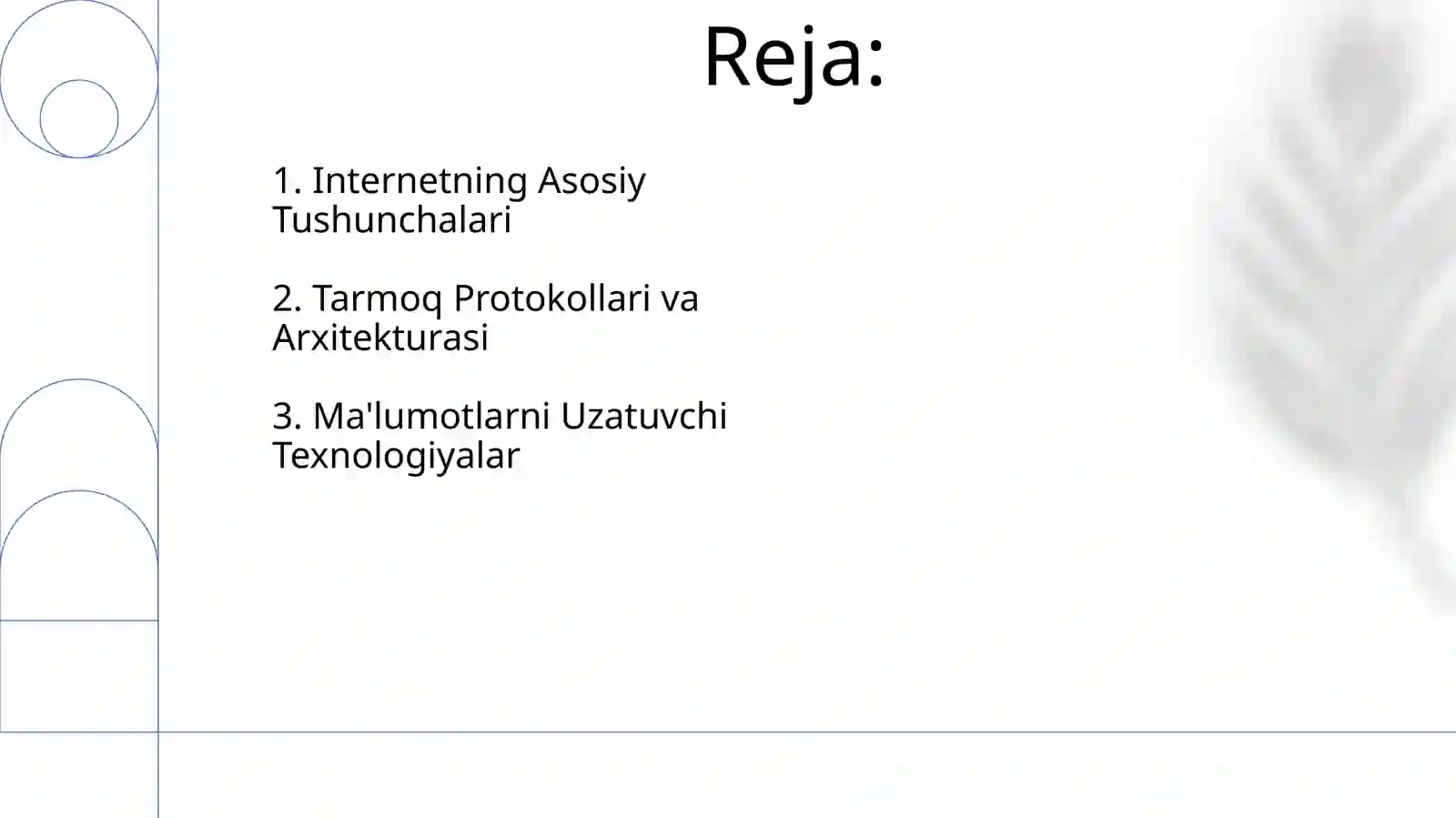 Reja:

1. Internetning Asosiy Tushunchalari

2. Tarmoq Protokollari va Arxitekturasi

3. Ma'lumotlarni Uzatuvchi Texnologiyalar